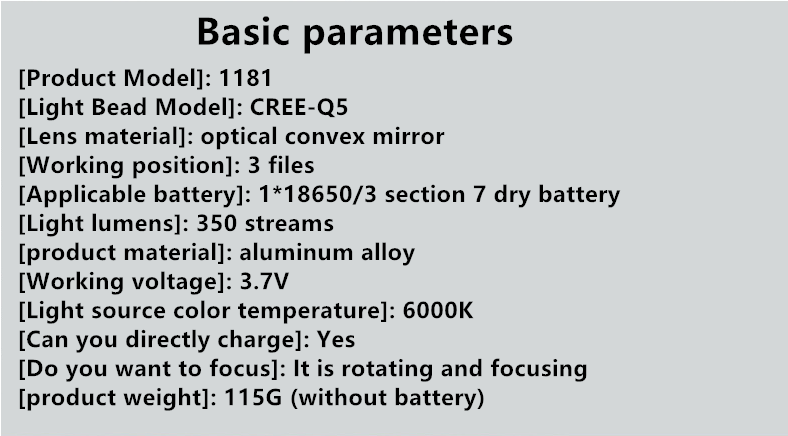 Basic parameters

[Product Model]: 1181
[Light Bead Model]: CREE-Q5
[Lens material]: optical convex mirror
[Working position]: 3 files
[Applicable battery]: 1*18650/3 section 7 dry battery
[Light lumens]: 350 streams
[product material]: aluminum alloy
[Working voltage]: 3.7V
[Light source color temperature]: 6000K
[Can you directly charge]: Yes
[Do you want to focus]: It is rotating and focusing
[product weight]: 115G (without battery)